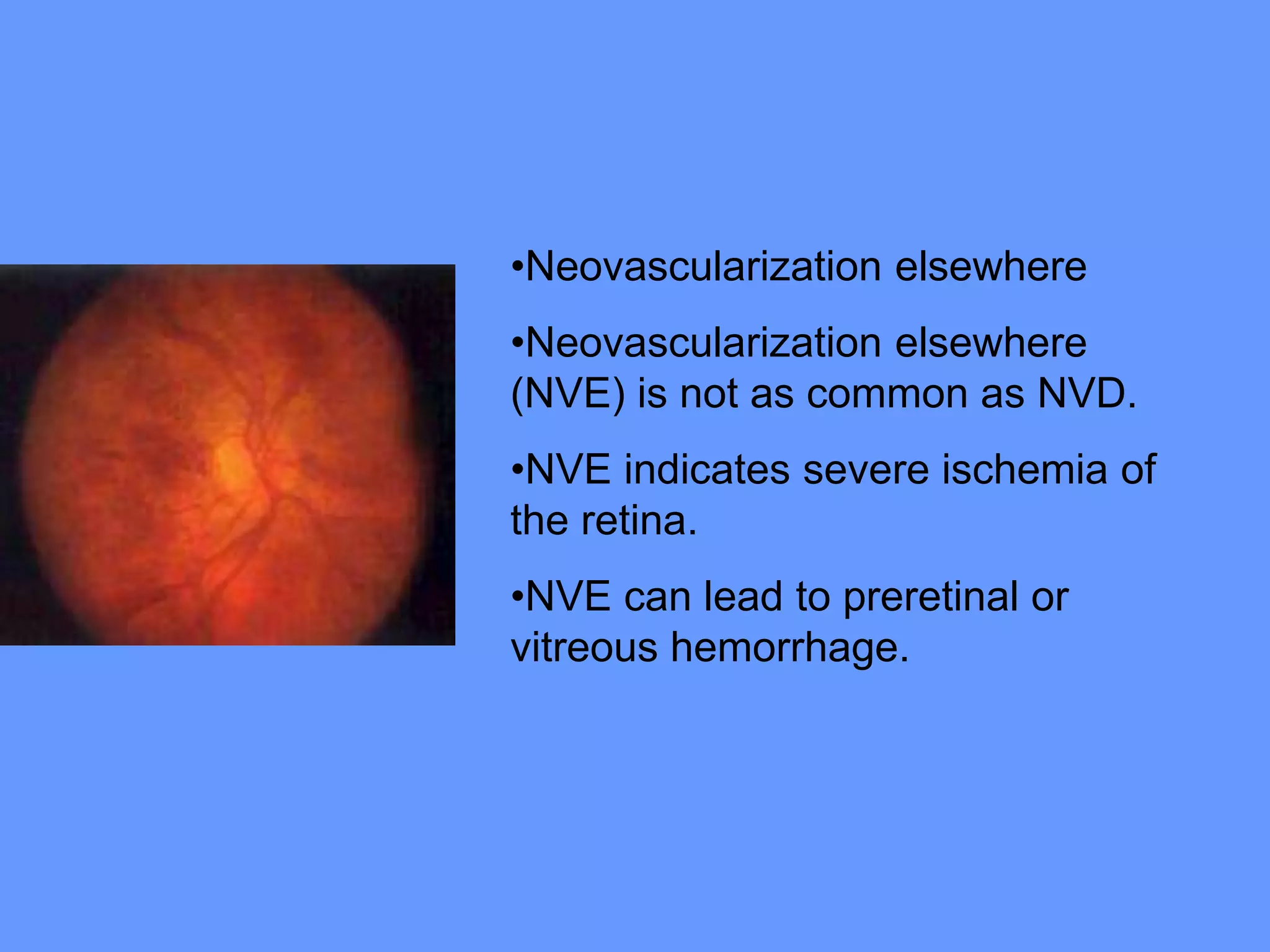 •Neovascularization elsewhere

•Neovascularization elsewhere (NVE) is not as common as NVD.

•NVE indicates severe ischemia of the retina.

•NVE can lead to preretinal or vitreous hemorrhage.